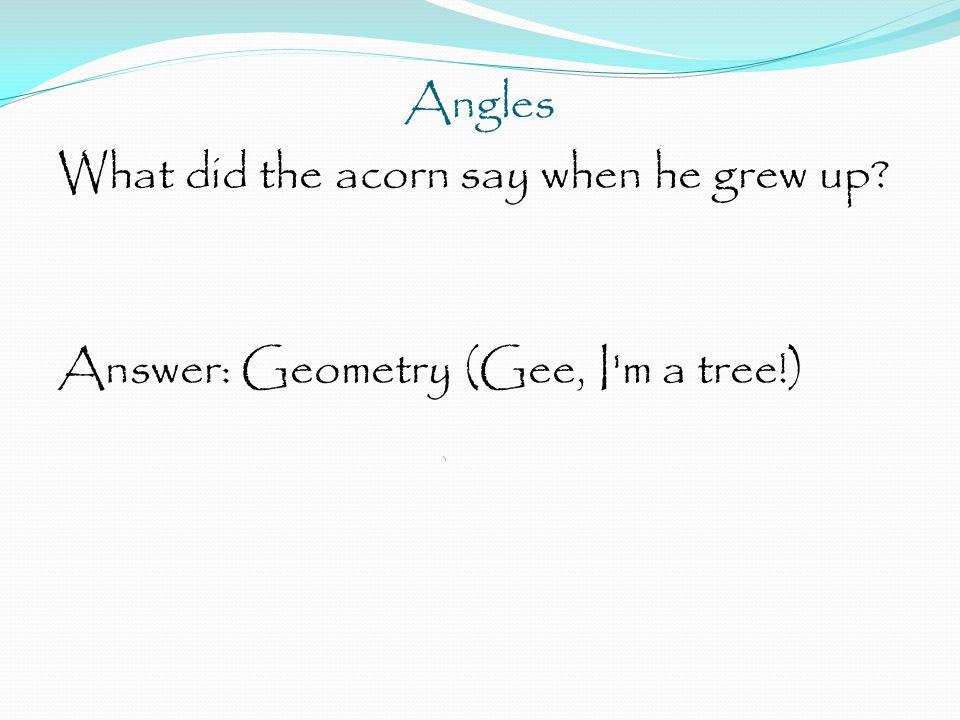 Angles

What did the acorn say when he grew up?

Answer: Geometry (Gee, I'm a tree!)